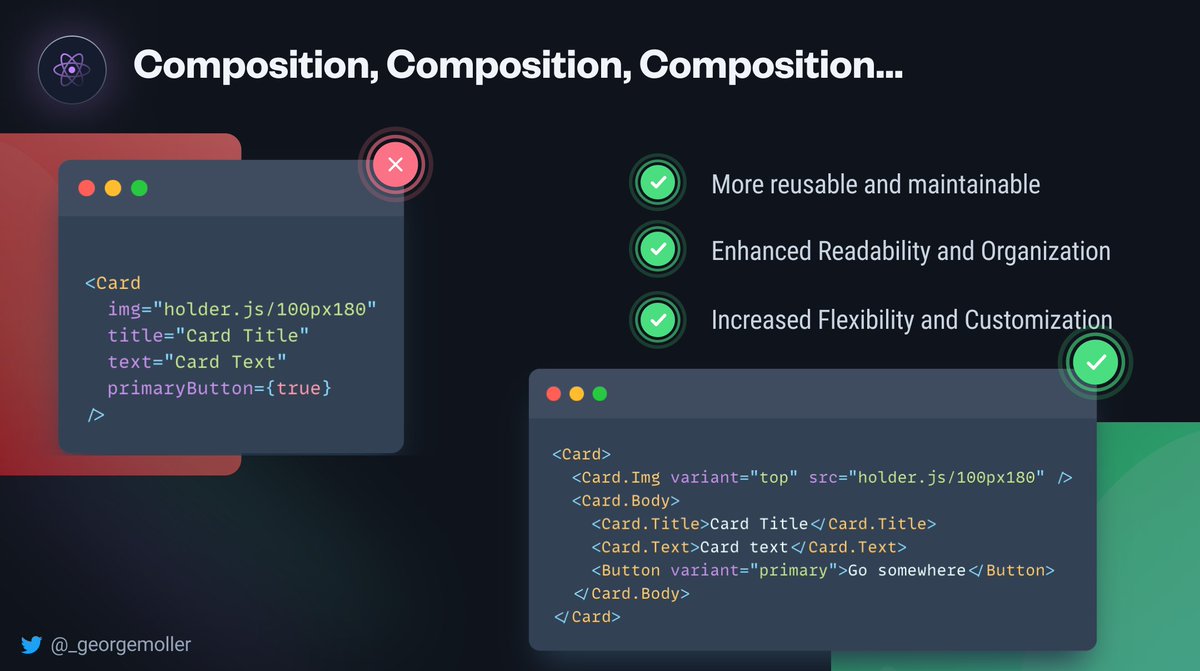 Composition, Composition, Composition...

<Card
  img="holder.js/100px180"
  title="Card Title"
  text="Card Text"
  primaryButton={true}
/>

More reusable and maintainable

Enhanced Readability and Organization

Increased Flexibility and Customization

<Card>
  <Card.Img variant="top" src="holder.js/100px180" />
  <Card.Body>
    <Card.Title>Card Title</Card.Title>
    <Card.Text>Card text</Card.Text>
    <Button variant="primary">Go somewhere</Button>
  </Card.Body>
</Card>

@_georgemoller